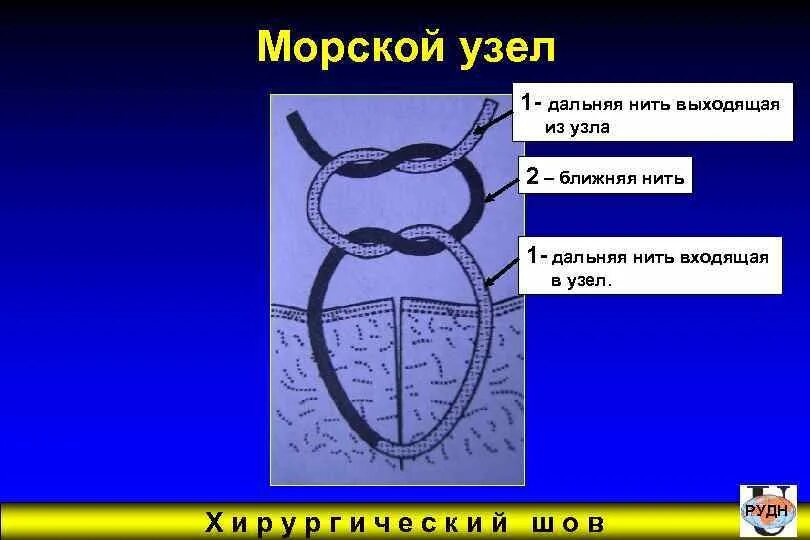 Морской узел

1- дальняя нить выходящая из узла

2 – ближняя нить

1- дальняя нить входящая в узел.

Хирургический шов

РУДН